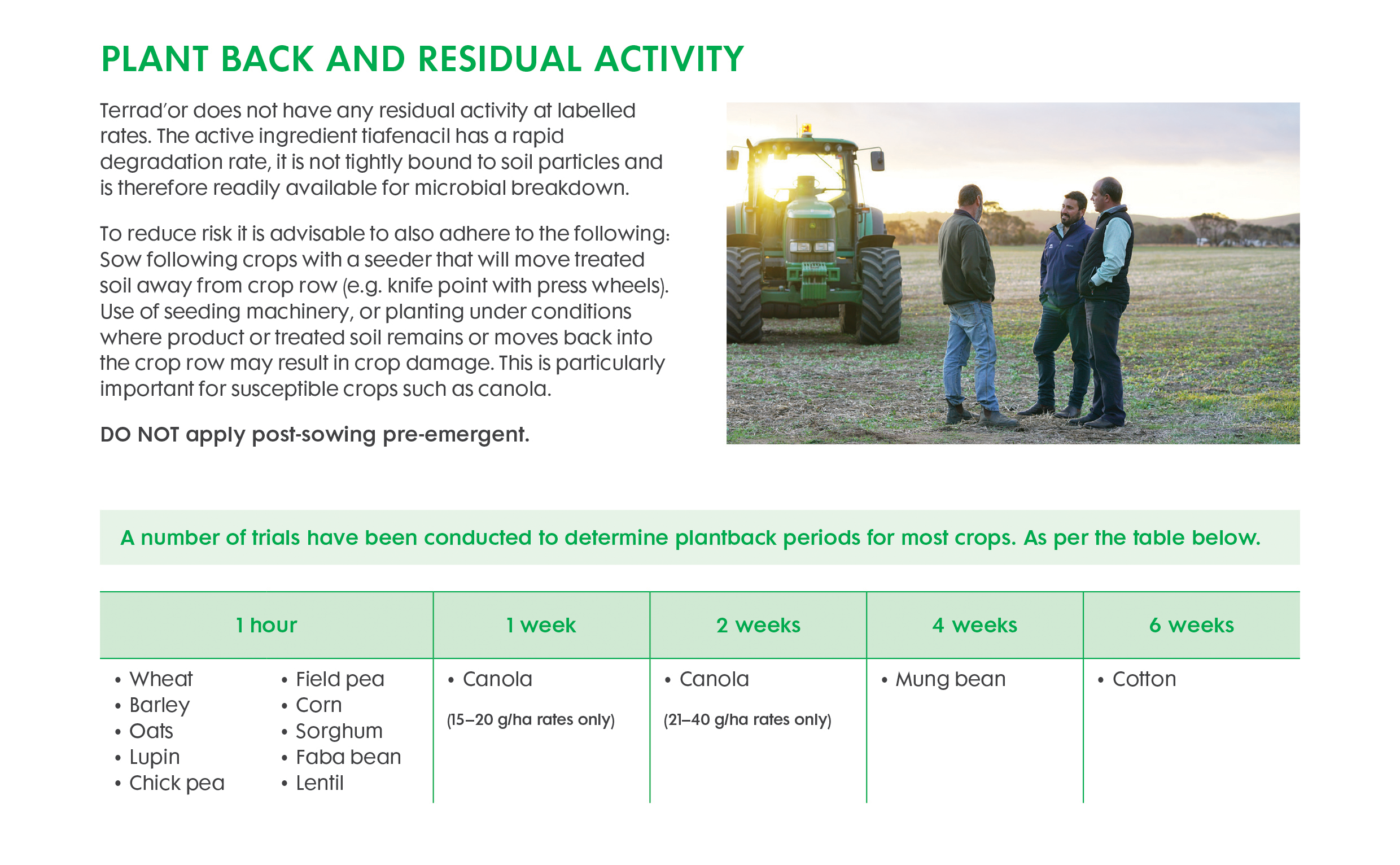 PLANT BACK AND RESIDUAL ACTIVITY

Terrad'or does not have any residual activity at labelled rates. The active ingredient tiafenacil has a rapid degradation rate, it is not tightly bound to soil particles and is therefore readily available for microbial breakdown.

To reduce risk it is advisable to also adhere to the following: Sow following crops with a seeder that will move treated soil away from crop row (e.g. knife point with press wheels). Use of seeding machinery, or planting under conditions where product or treated soil remains or moves back into the crop row may result in crop damage. This is particularly important for susceptible crops such as canola.

DO NOT apply post-sowing pre-emergent.

A number of trials have been conducted to determine plantback periods for most crops. As per the table below.

| 1 hour | 1 week | 2 weeks | 4 weeks | 6 weeks |
|---|---|---|---|---|
| • Wheat • Barley • Oats • Lupin • Chick pea • Field pea • Corn • Sorghum • Faba bean • Lentil | • Canola (15–20 g/ha rates only) | • Canola (21–40 g/ha rates only) | • Mung bean | • Cotton |